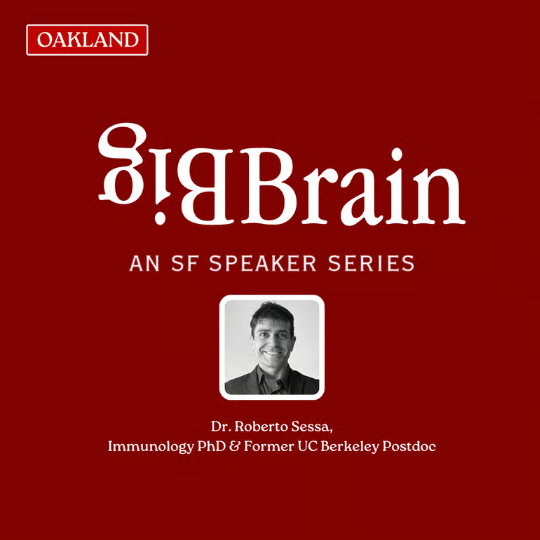 OAKLAND

BigBrain

AN SF SPEAKER SERIES

Dr. Roberto Sessa,
Immunology PhD & Former UC Berkeley Postdoc